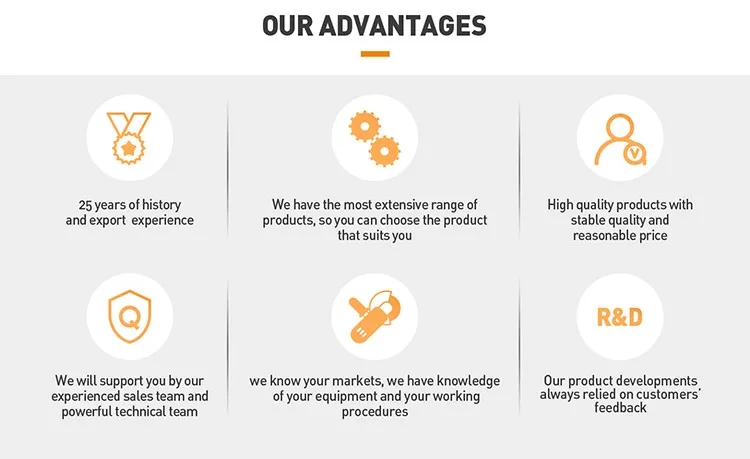 OUR ADVANTAGES

25 years of history and export experience

We have the most extensive range of products, so you can choose the product that suits you

High quality products with stable quality and reasonable price

Q

We will support you by our experienced sales team and powerful technical team

we know your markets, we have knowledge of your equipment and your working procedures

R&D

Our product developments always relied on customers' feedback